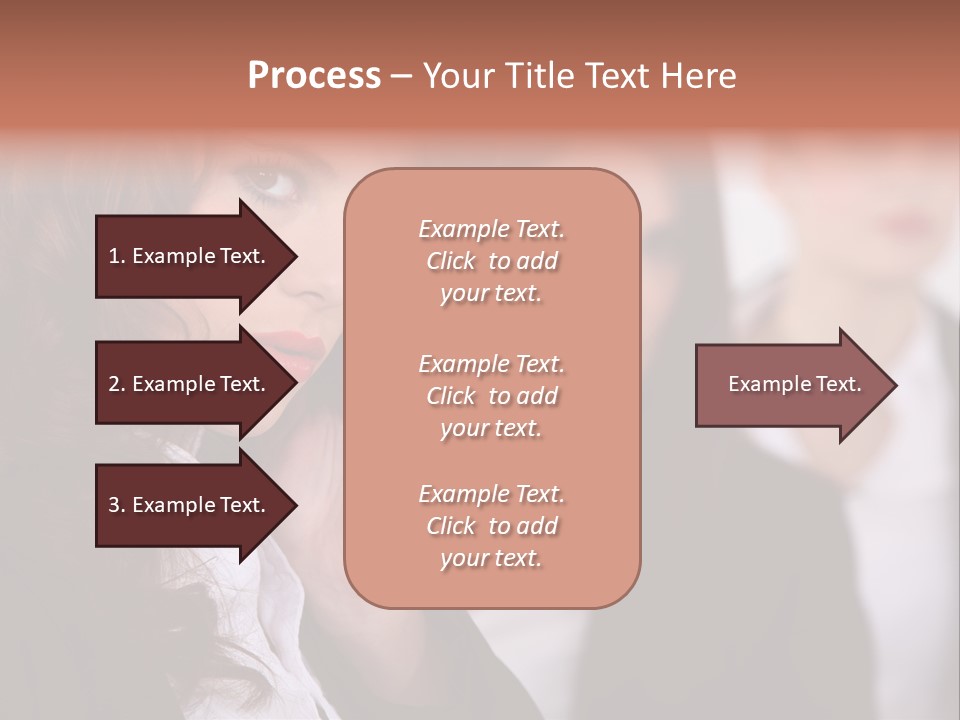 Process – Your Title Text Here

1. Example Text.

2. Example Text.

3. Example Text.

Example Text. Click to add your text.

Example Text. Click to add your text.

Example Text. Click to add your text.

Example Text.